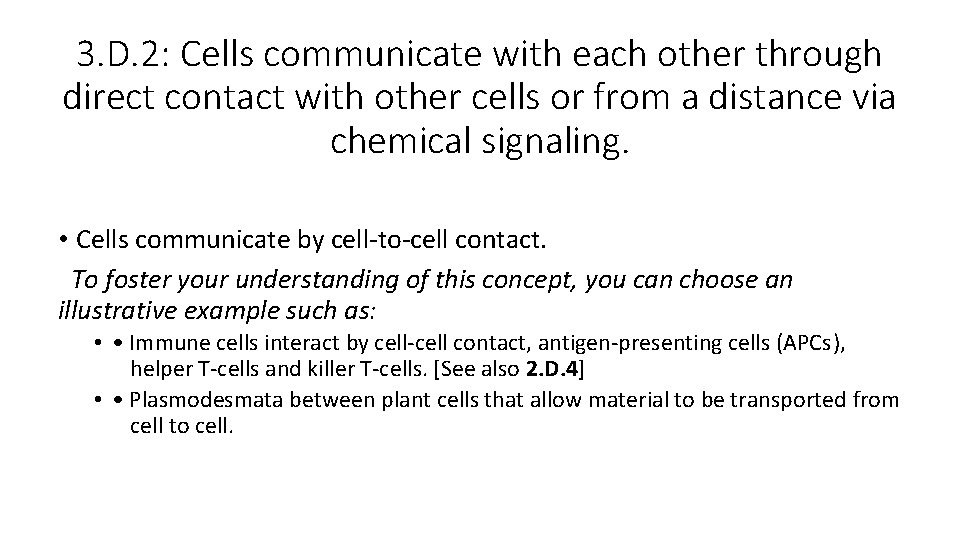 3.D.2: Cells communicate with each other through direct contact with other cells or from a distance via chemical signaling.

• Cells communicate by cell-to-cell contact.

To foster your understanding of this concept, you can choose an illustrative example such as:

• • Immune cells interact by cell-cell contact, antigen-presenting cells (APCs), helper T-cells and killer T-cells. [See also 2.D.4]

• • Plasmodesmata between plant cells that allow material to be transported from cell to cell.